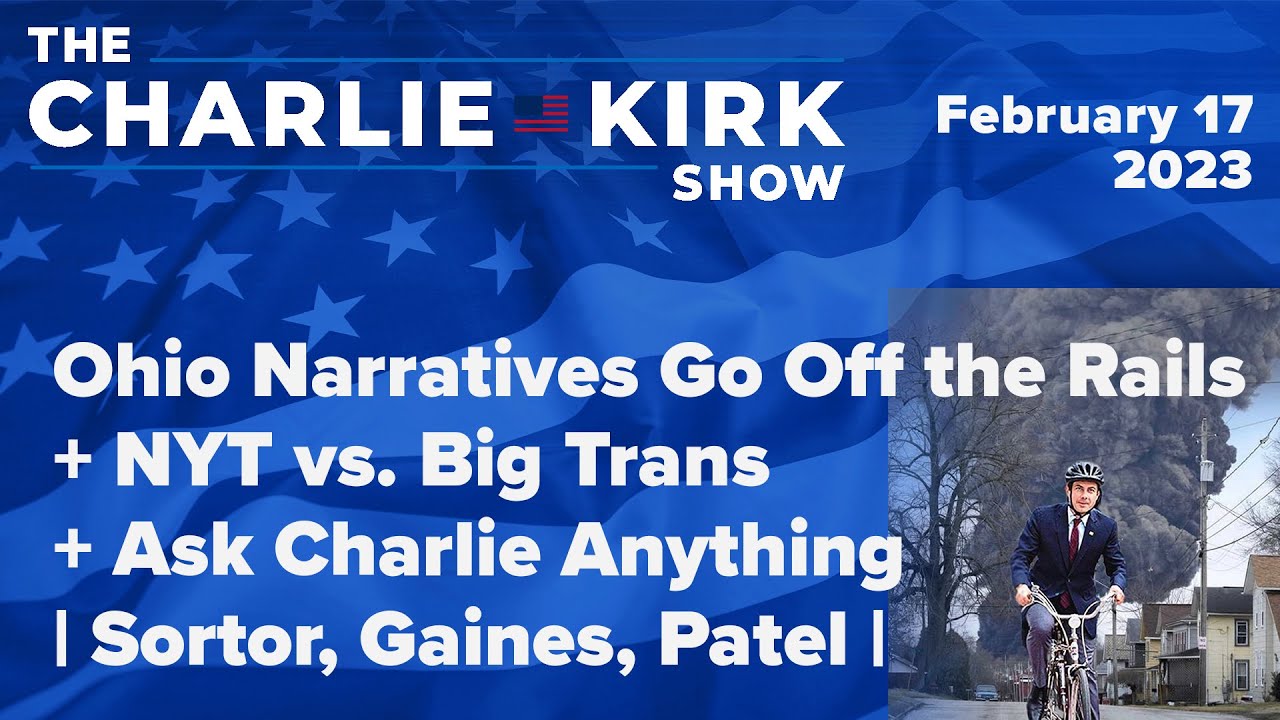 THE CHARLIE KIRK SHOW

February 17
2023

Ohio Narratives Go Off the Rails
+ NYT vs. Big Trans
+ Ask Charlie Anything
| Sortor, Gaines, Patel |